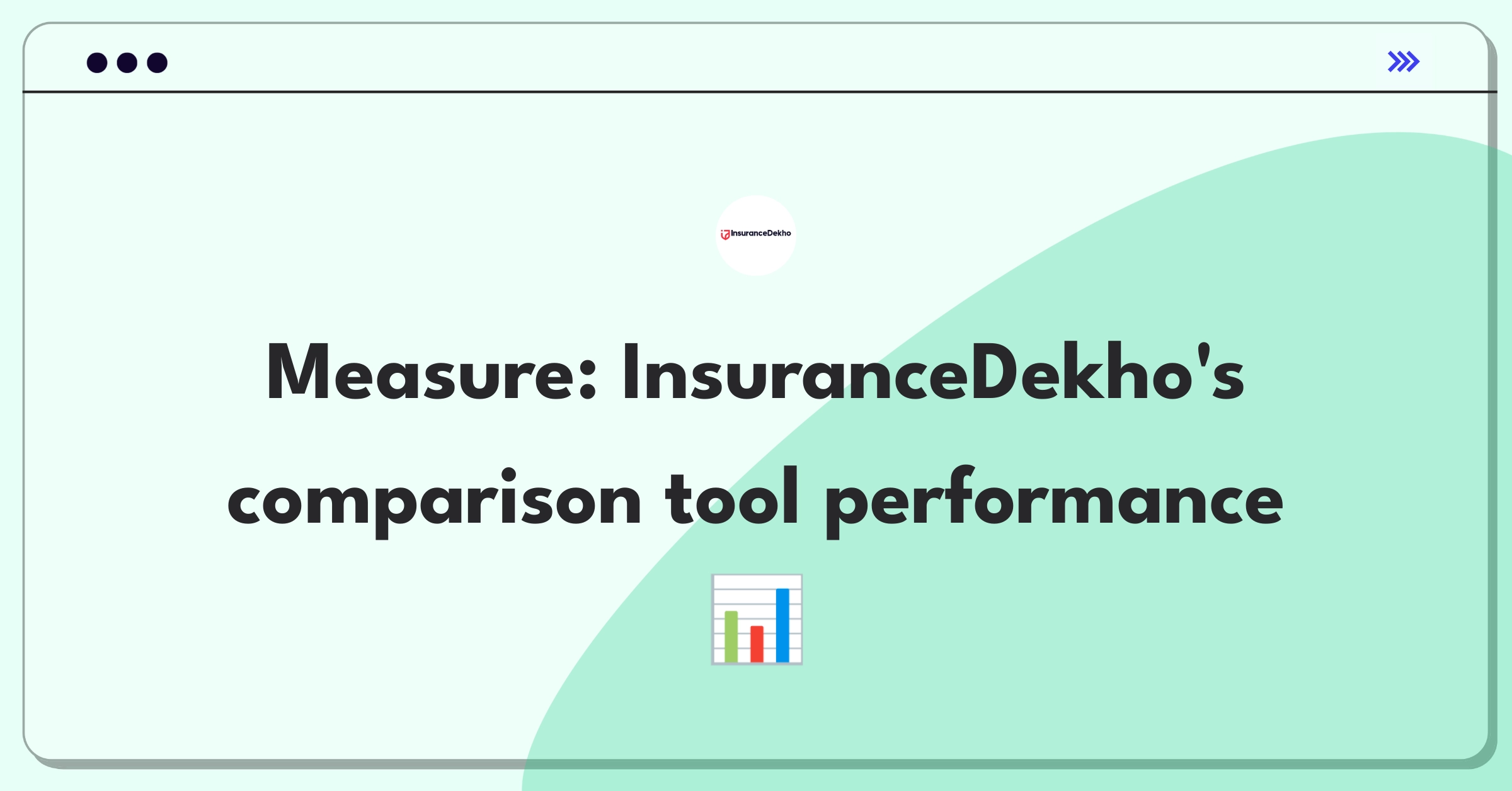 InsuranceDekho

Measure: InsuranceDekho's comparison tool performance